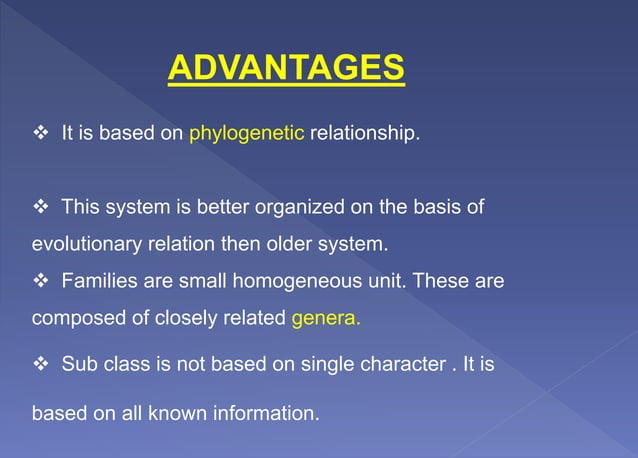 ADVANTAGES

❖ It is based on phylogenetic relationship.

❖ This system is better organized on the basis of evolutionary relation then older system.

❖ Families are small homogeneous unit. These are composed of closely related genera.

❖ Sub class is not based on single character . It is based on all known information.